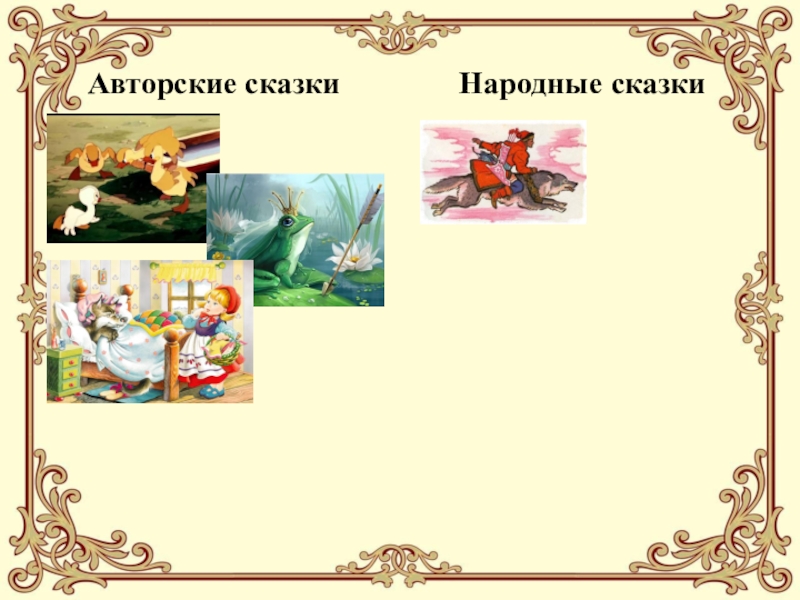 Авторские сказки

Народные сказки